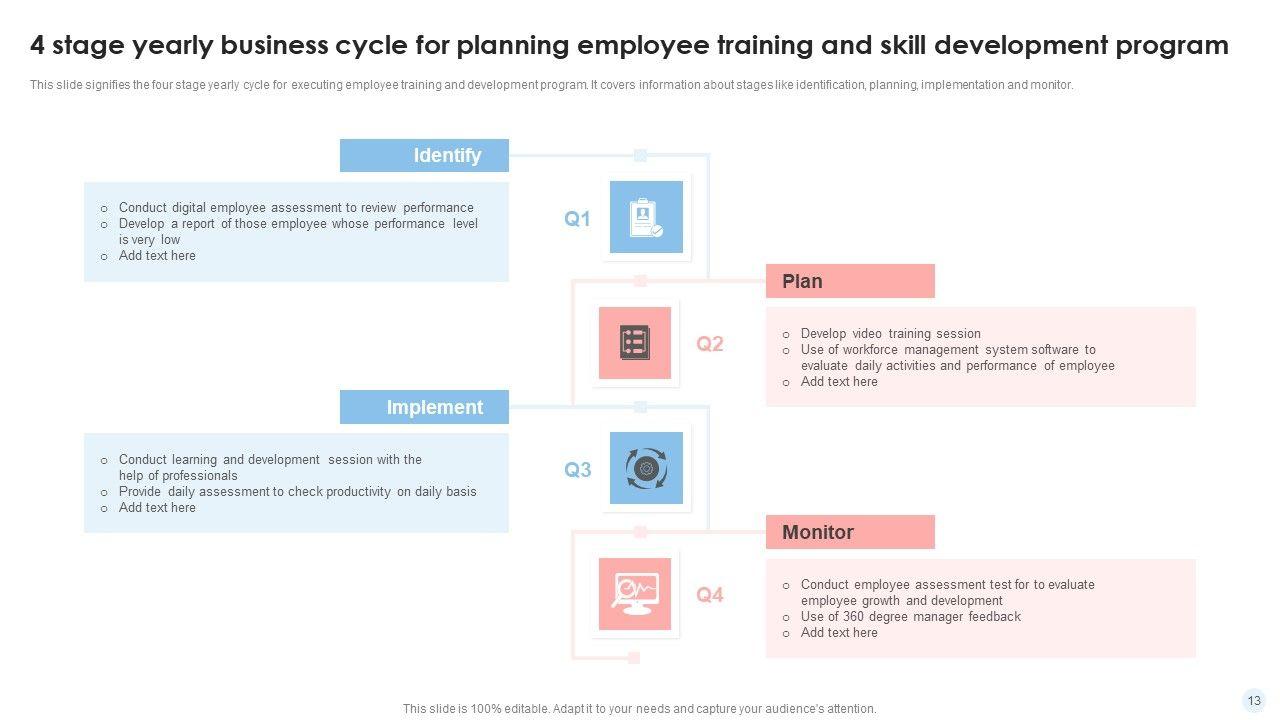 4 stage yearly business cycle for planning employee training and skill development program

This slide signifies the four stage yearly cycle for executing employee training and development program. It covers information about stages like identification, planning, implementation and monitor.

Identify

o Conduct digital employee assessment to review performance
o Develop a report of those employee whose performance level is very low
o Add text here

Q1

Plan

Q2

o Develop video training session
o Use of workforce management system software to evaluate daily activities and performance of employee
o Add text here

Implement

o Conduct learning and development session with the help of professionals
o Provide daily assessment to check productivity on daily basis
o Add text here

Q3

Monitor

Q4

o Conduct employee assessment test for to evaluate employee growth and development
o Use of 360 degree manager feedback
o Add text here

This slide is 100% editable. Adapt it to your needs and capture your audience's attention.

13